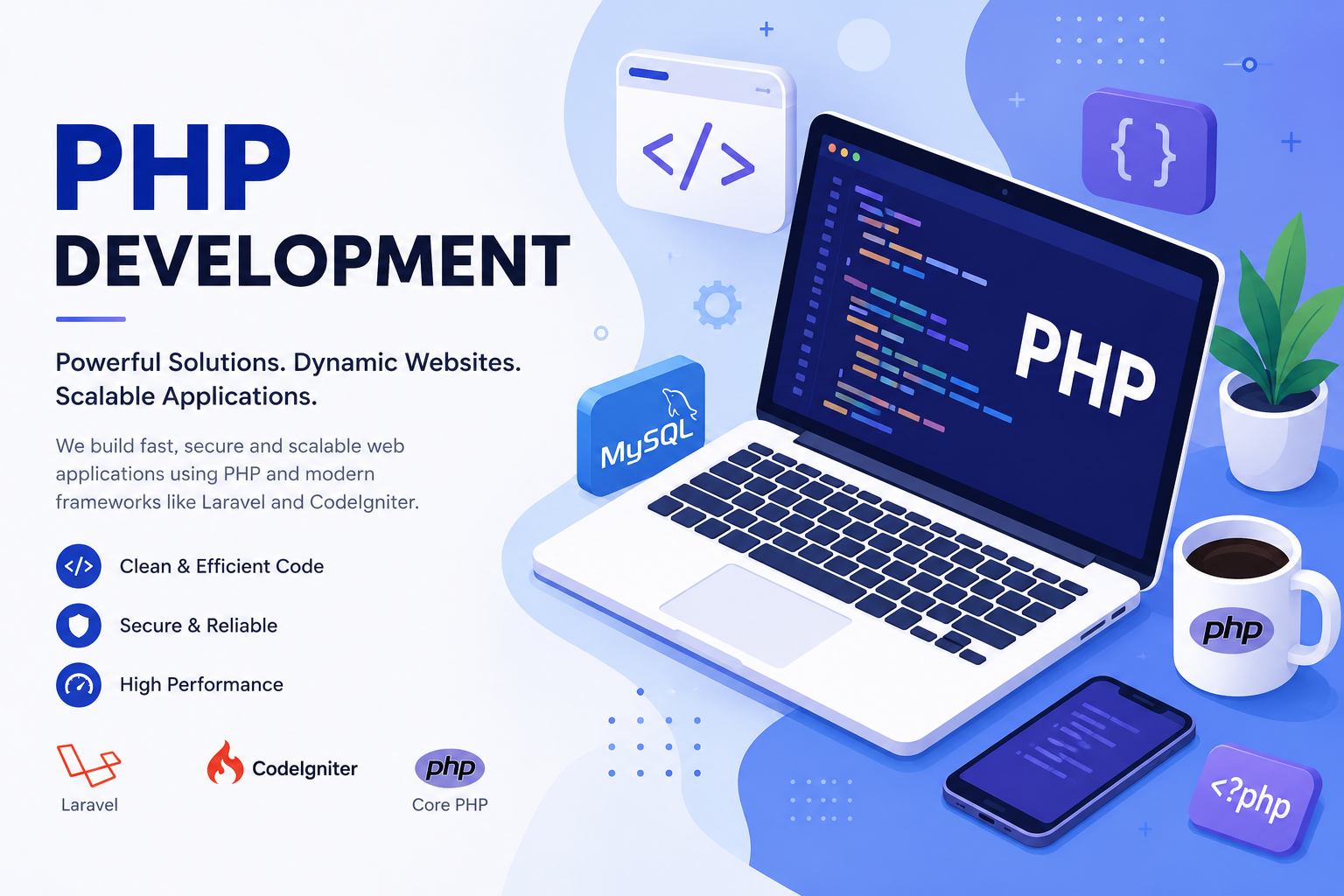 PHP
DEVELOPMENT

Powerful Solutions. Dynamic Websites. Scalable Applications.

We build fast, secure and scalable web applications using PHP and modern frameworks like Laravel and CodeIgniter.

</> Clean & Efficient Code

Secure & Reliable

High Performance

Laravel

CodeIgniter

php
Core PHP

</>

{ }

MySQL

PHP

php

<?php